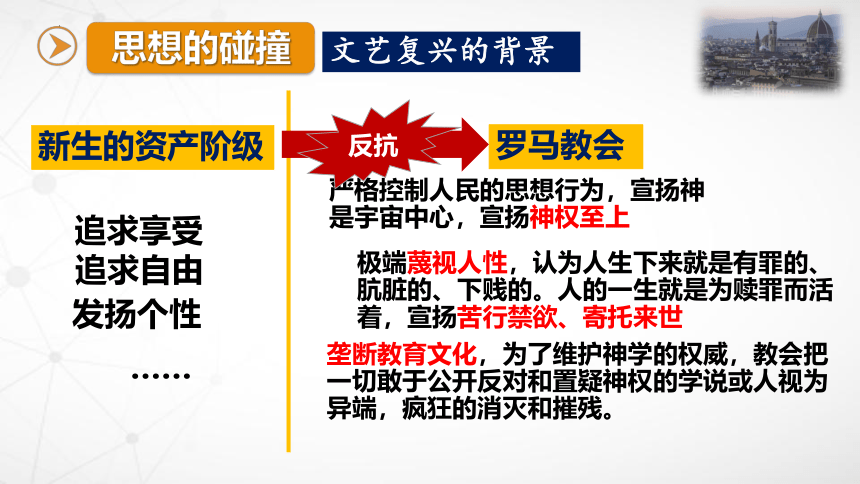 思想的碰撞

文艺复兴的背景

新生的资产阶级

反抗

罗马教会

追求享受
追求自由
发扬个性
……

严格控制人民的思想行为，宣扬神是宇宙中心，宣扬神权至上

极端蔑视人性，认为人生下来就是有罪的、肮脏的、下贱的。人的一生就是为赎罪而活着，宣扬苦行禁欲、寄托来世

垄断教育文化，为了维护神学的权威，教会把一切敢于公开反对和置疑神权的学说或人视为异端，疯狂的消灭和摧残。